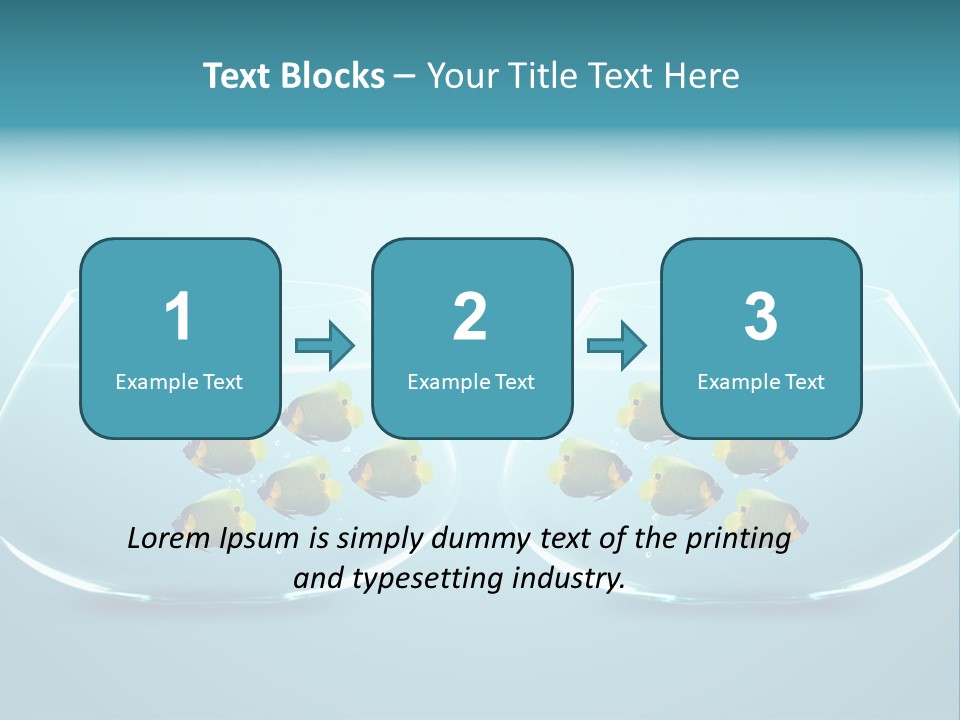 Text Blocks – Your Title Text Here

1
Example Text

2
Example Text

3
Example Text

Lorem Ipsum is simply dummy text of the printing and typesetting industry.